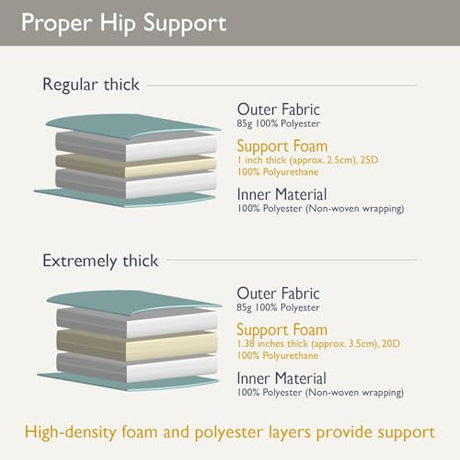 Proper Hip Support

Regular thick

Outer Fabric
85g 100% Polyester

Support Foam
1 inch thick (approx. 2.5cm), 25D
100% Polyurethane

Inner Material
100% Polyester (Non-woven wrapping)

Extremely thick

Outer Fabric
85g 100% Polyester

Support Foam
1.38 inches thick (approx. 3.5cm), 20D
100% Polyurethane

Inner Material
100% Polyester (Non-woven wrapping)

High-density foam and polyester layers provide support